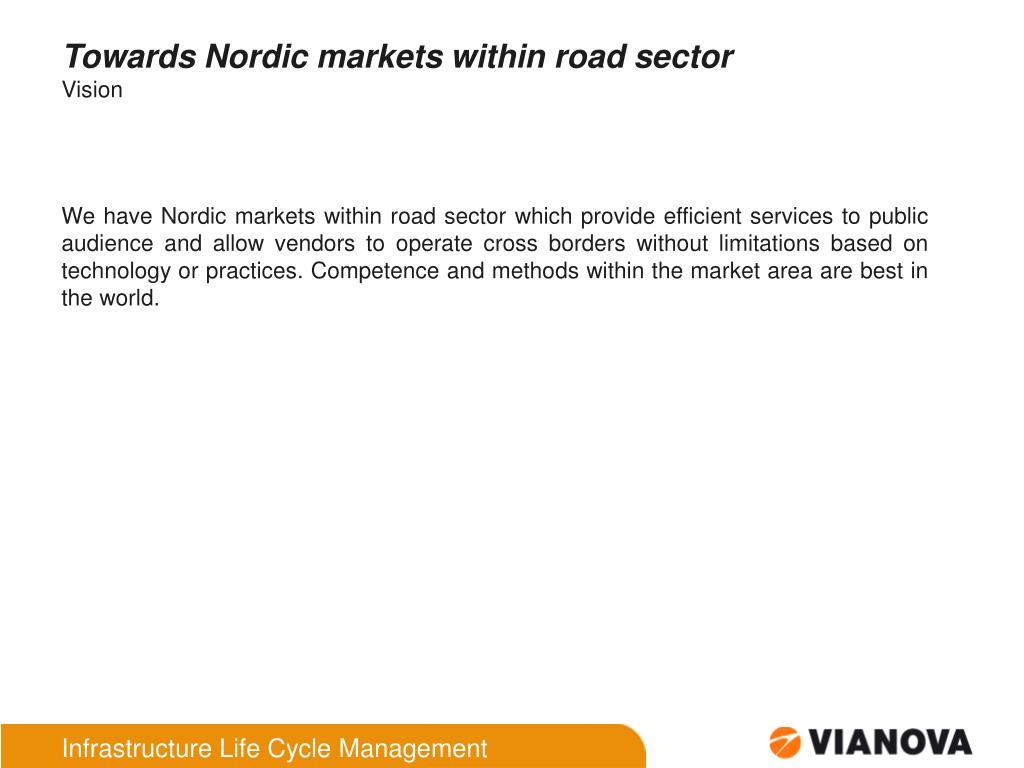 Towards Nordic markets within road sector
Vision

We have Nordic markets within road sector which provide efficient services to public audience and allow vendors to operate cross borders without limitations based on technology or practices. Competence and methods within the market area are best in the world.

Infrastructure Life Cycle Management

VIANOVA